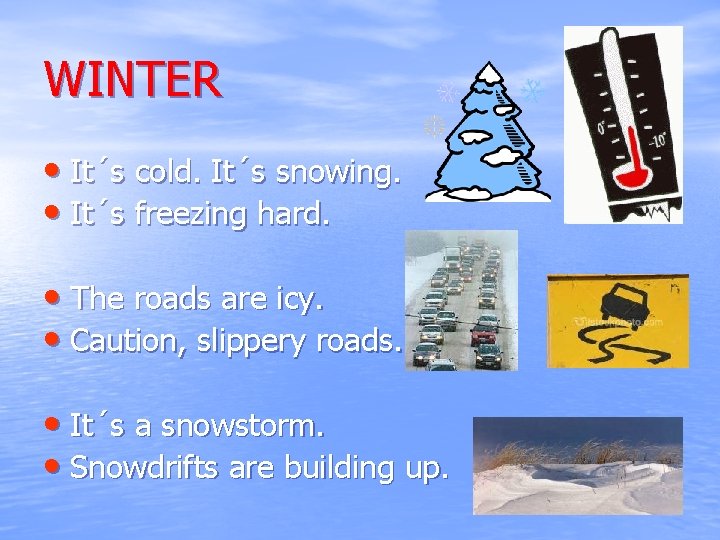 WINTER

• It´s cold. It´s snowing.
• It´s freezing hard.

• The roads are icy.
• Caution, slippery roads.

• It´s a snowstorm.
• Snowdrifts are building up.

0°
-10°

iStockphoto.com